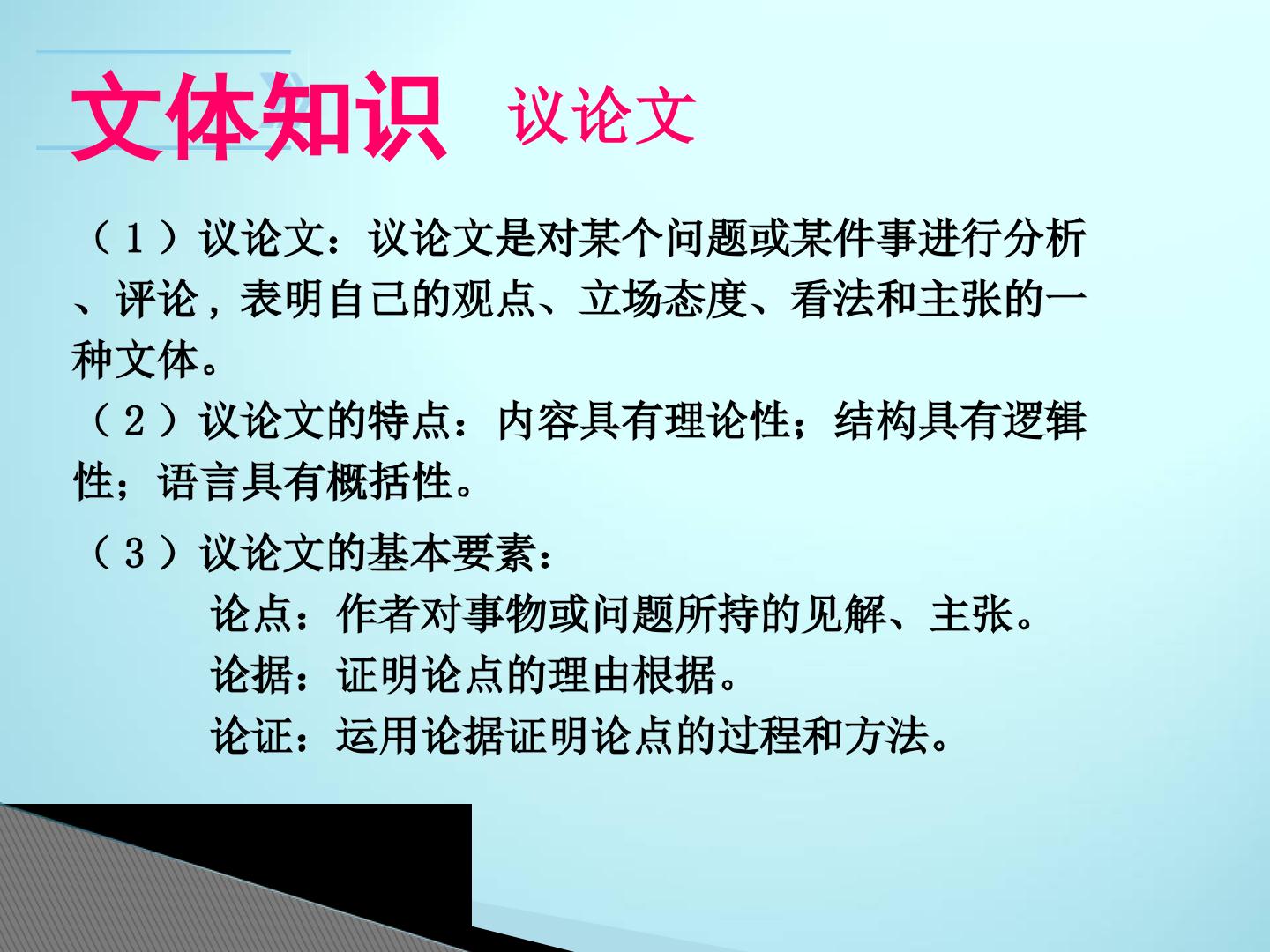 文体知识 议论文

（1）议论文：议论文是对某个问题或某件事进行分析、评论，表明自己的观点、立场态度、看法和主张的一种文体。

（2）议论文的特点：内容具有理论性；结构具有逻辑性；语言具有概括性。

（3）议论文的基本要素：

论点：作者对事物或问题所持的见解、主张。
论据：证明论点的理由根据。
论证：运用论据证明论点的过程和方法。